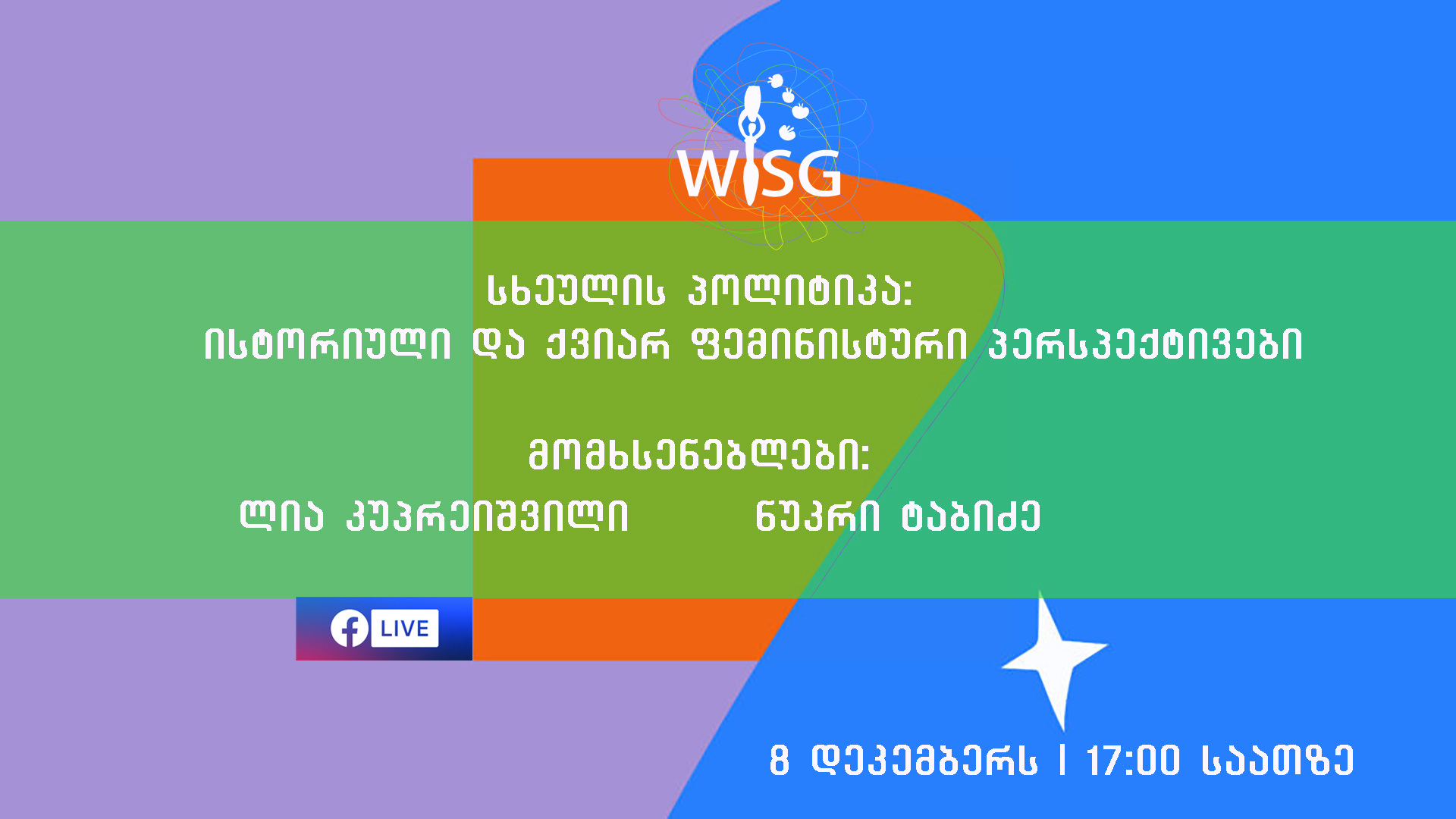 WISG

სხეულის პოლიტიკა:
ისტორიული და ქვიარ ფემინისტური პერსპექტივები

მომხსენებლები:
ლია კუპრეიშვილი ნუკრი ტაბიძე

LIVE

8 დეკემბერს | 17:00 საათზე